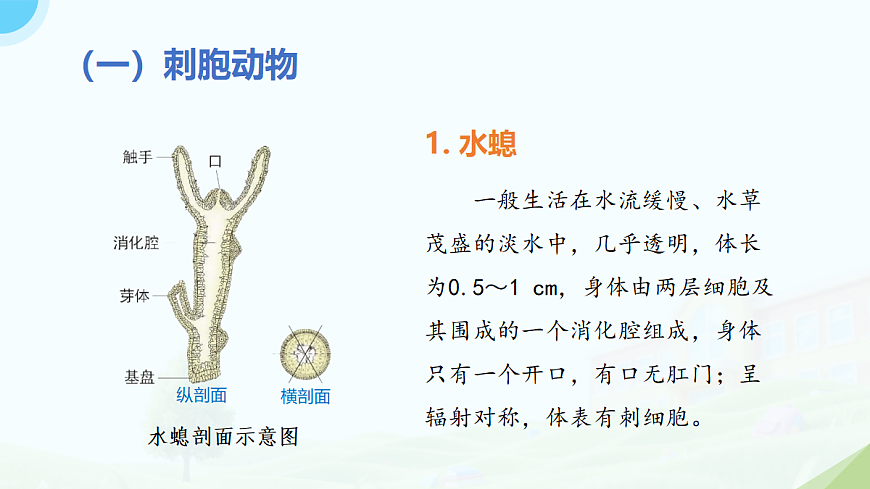 （一）刺胞动物

触手
口
消化腔
芽体
基盘
纵剖面
横剖面

水螅剖面示意图

1. 水螅

一般生活在水流缓慢、水草茂盛的淡水中，几乎透明，体长为0.5～1 cm，身体由两层细胞及其围成的一个消化腔组成，身体只有一个开口，有口无肛门；呈辐射对称，体表有刺细胞。